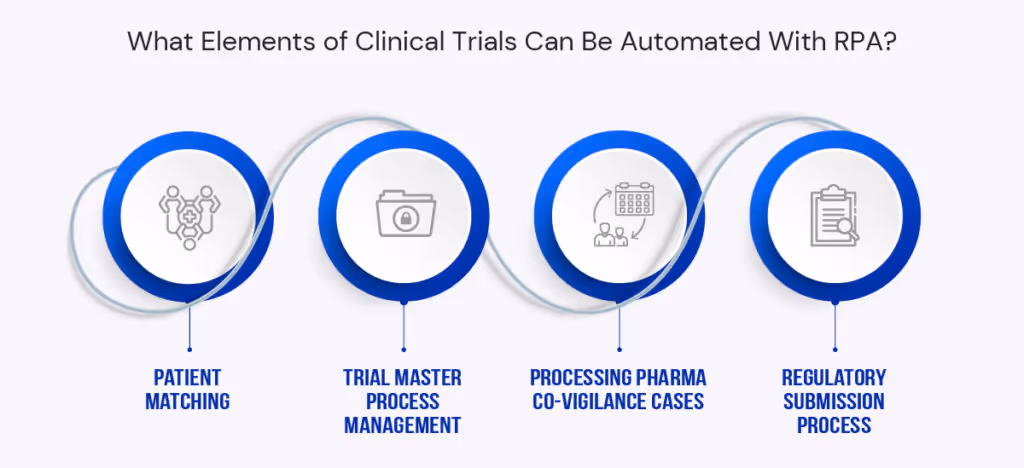 What Elements of Clinical Trials Can Be Automated With RPA?

PATIENT MATCHING

TRIAL MASTER PROCESS MANAGEMENT

PROCESSING PHARMA CO-VIGILANCE CASES

REGULATORY SUBMISSION PROCESS